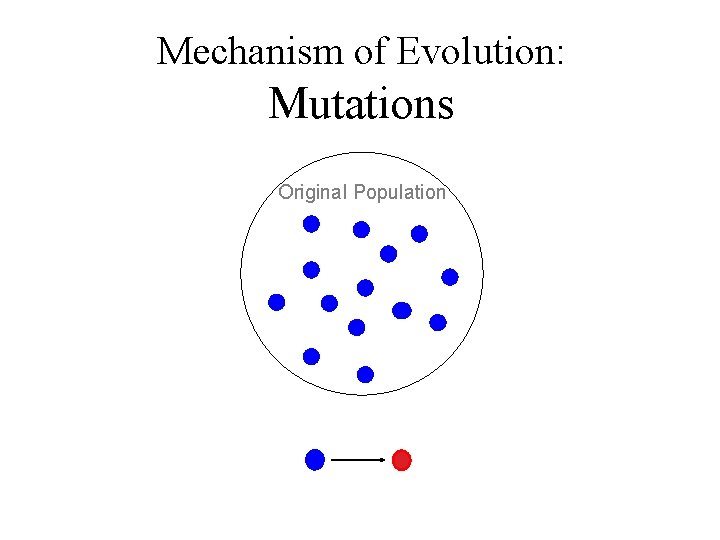 Mechanism of Evolution:
Mutations

Original Population